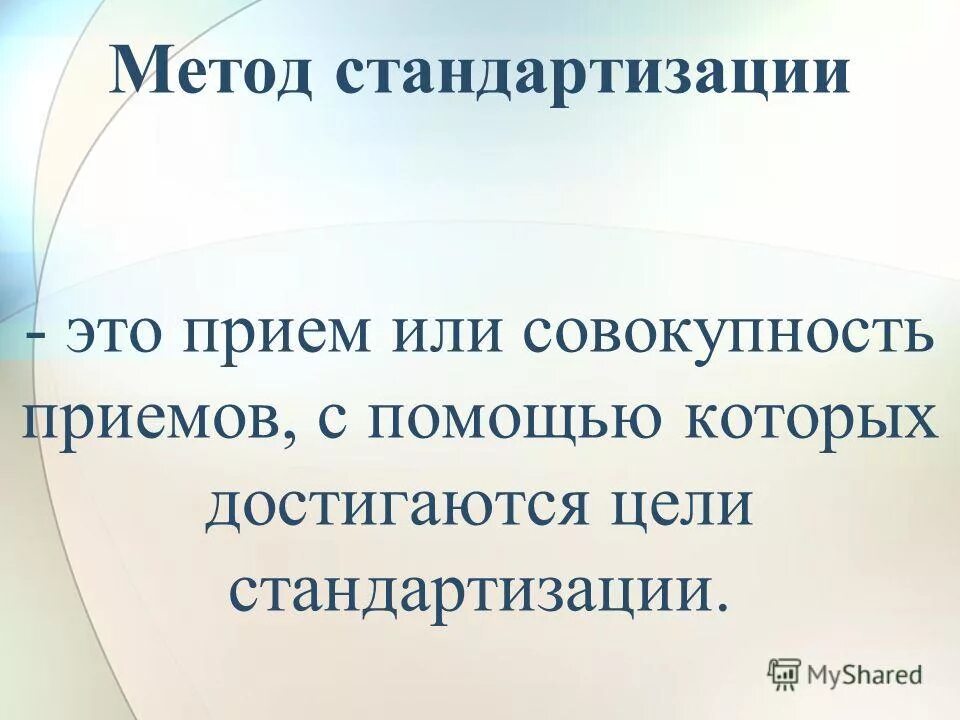 Метод стандартизации

- это прием или совокупность приемов, с помощью которых достигаются цели стандартизации.

MyShared